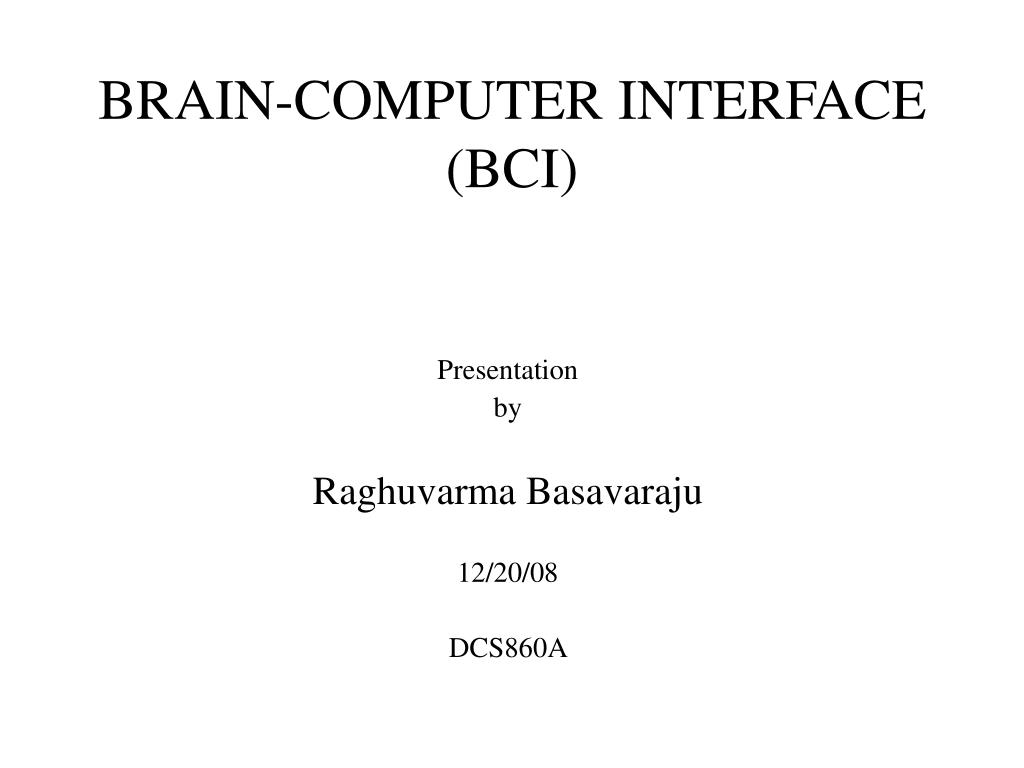 BRAIN-COMPUTER INTERFACE (BCI)

Presentation
by

Raghuvarma Basavaraju

12/20/08

DCS860A